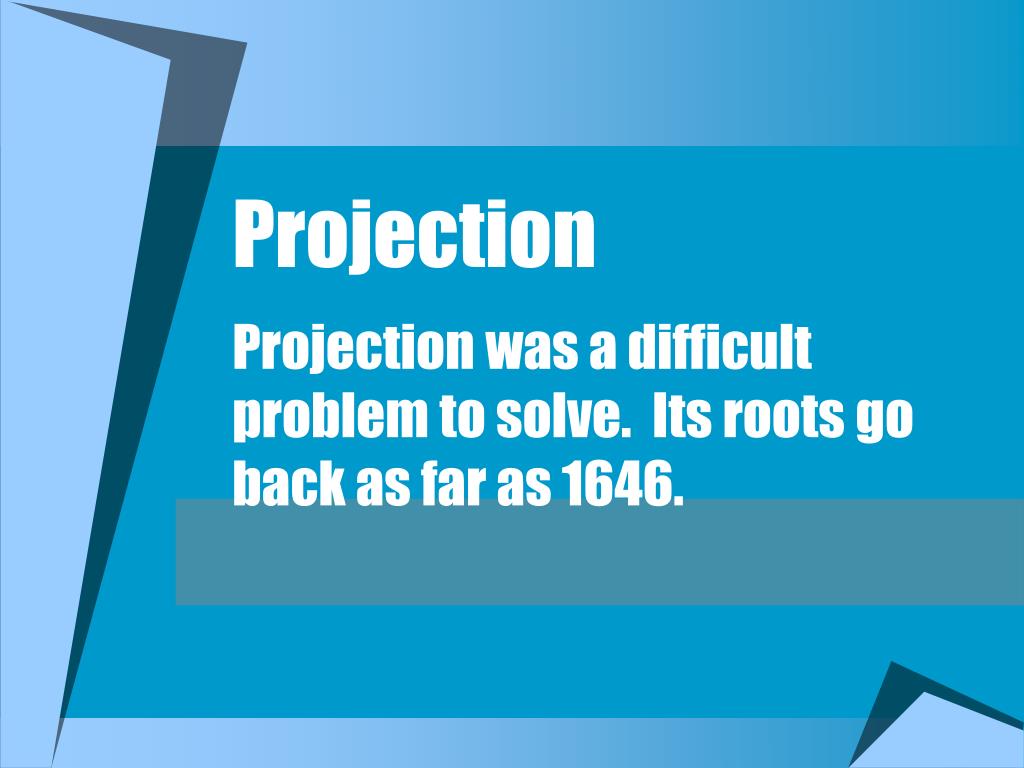 Projection

Projection was a difficult problem to solve.  Its roots go back as far as 1646.